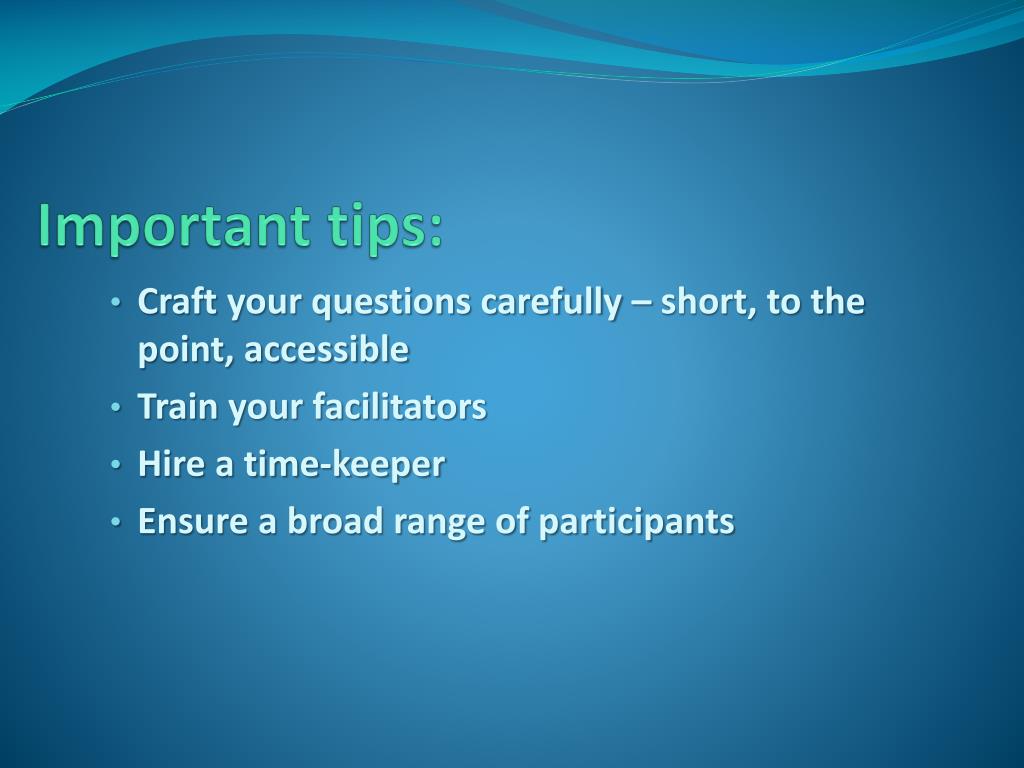 Important tips:

• Craft your questions carefully – short, to the point, accessible
• Train your facilitators
• Hire a time-keeper
• Ensure a broad range of participants